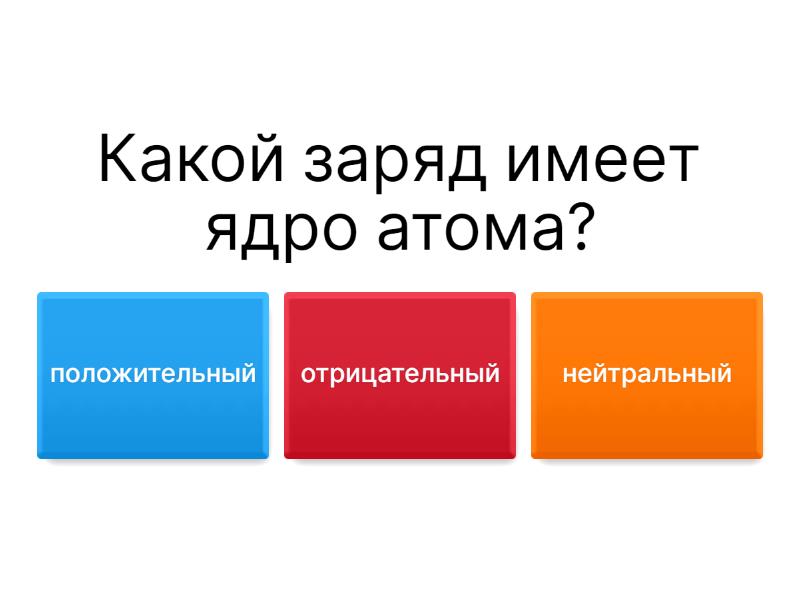 Какой заряд имеет ядро атома?

положительный

отрицательный

нейтральный